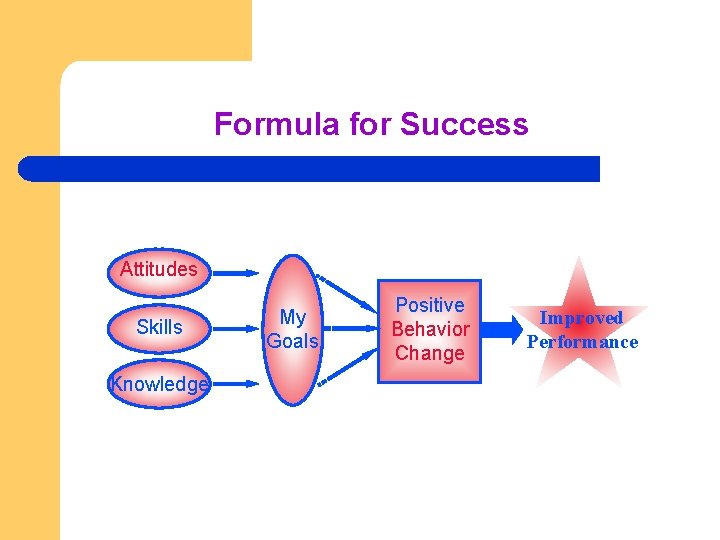 Formula for Success

Attitudes

Skills

Knowledge

My Goals

Positive Behavior Change

Improved Performance